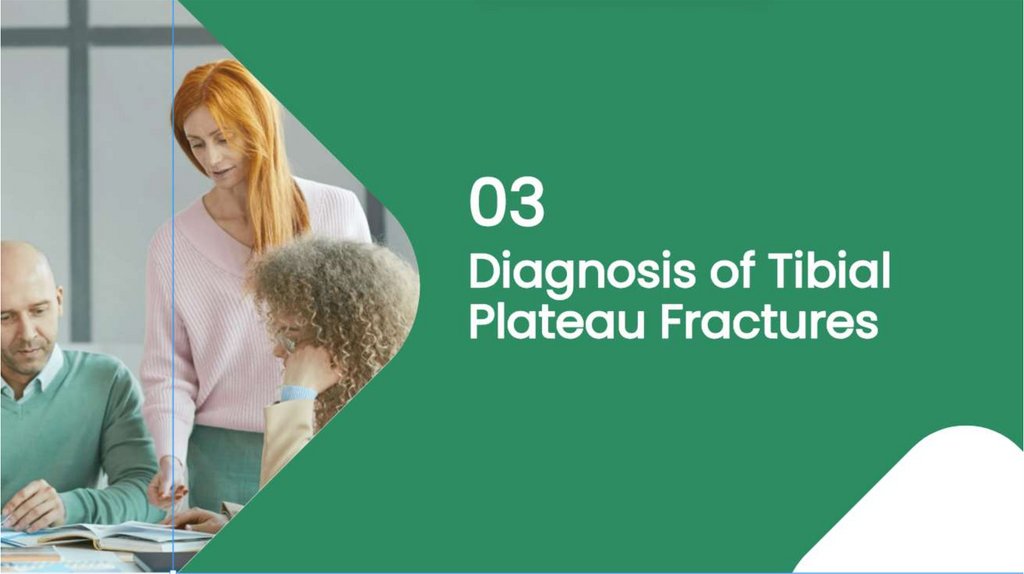 03
Diagnosis of Tibial Plateau Fractures